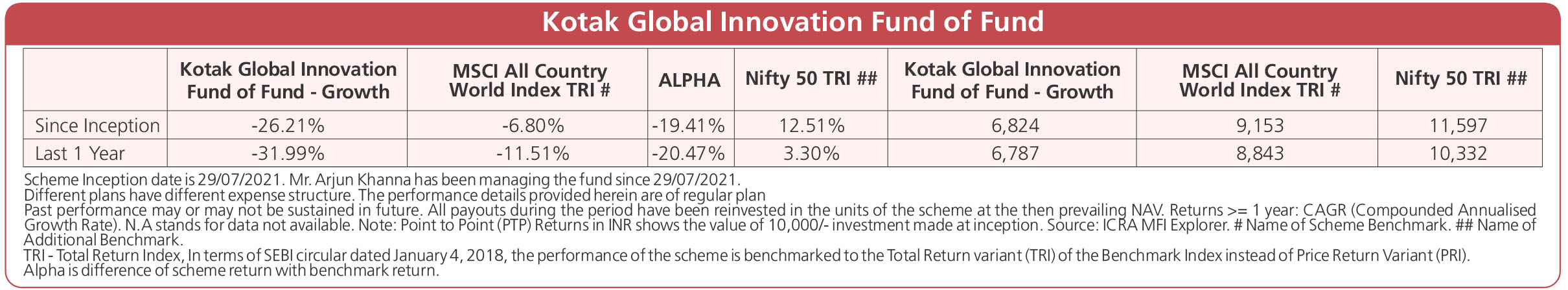 Kotak Global Innovation Fund of Fund

|  | Kotak Global Innovation Fund of Fund - Growth | MSCI All Country World Index TRI # | ALPHA | Nifty 50 TRI ## | Kotak Global Innovation Fund of Fund - Growth | MSCI All Country World Index TRI # | Nifty 50 TRI ## |
|---|---|---|---|---|---|---|---|
| Since Inception | -26.21% | -6.80% | -19.41% | 12.51% | 6,824 | 9,153 | 11,597 |
| Last 1 Year | -31.99% | -11.51% | -20.47% | 3.30% | 6,787 | 8,843 | 10,332 |

Scheme Inception date is 29/07/2021. Mr. Arjun Khanna has been managing the fund since 29/07/2021.
Different plans have different expense structure. The performance details provided herein are of regular plan
Past performance may or may not be sustained in future. All payouts during the period have been reinvested in the units of the scheme at the then prevailing NAV. Returns >= 1 year: CAGR (Compounded Annualised Growth Rate). N.A stands for data not available. Note: Point to Point (PTP) Returns in INR shows the value of 10,000/- investment made at inception. Source: ICRA MFI Explorer. # Name of Scheme Benchmark. ## Name of Additional Benchmark.
TRI - Total Return Index, In terms of SEBI circular dated January 4, 2018, the performance of the scheme is benchmarked to the Total Return variant (TRI) of the Benchmark Index instead of Price Return Variant (PRI).
Alpha is difference of scheme return with benchmark return.